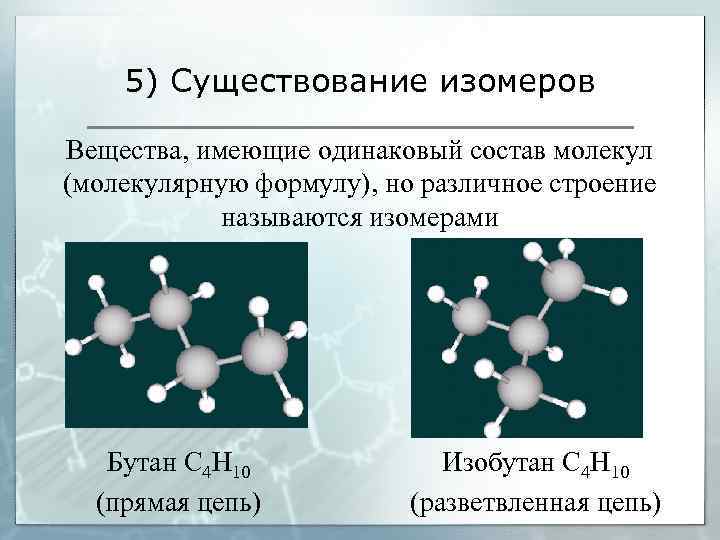 5) Существование изомеров

Вещества, имеющие одинаковый состав молекул (молекулярную формулу), но различное строение называются изомерами

Бутан $C_4H_{10}$
(прямая цепь)

Изобутан $C_4H_{10}$
(разветвленная цепь)